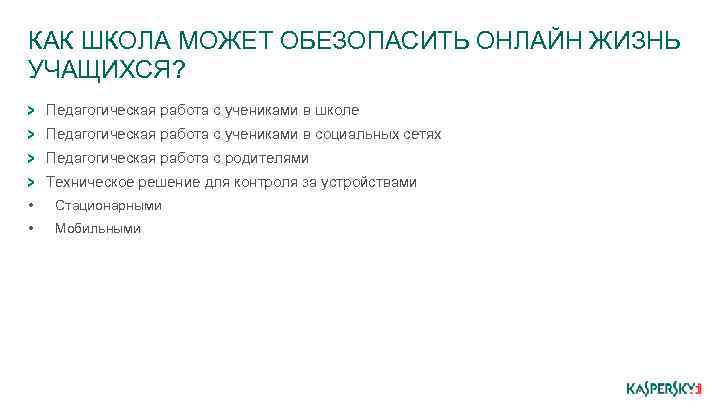 КАК ШКОЛА МОЖЕТ ОБЕЗОПАСИТЬ ОНЛАЙН ЖИЗНЬ УЧАЩИХСЯ?

> Педагогическая работа с учениками в школе
> Педагогическая работа с учениками в социальных сетях
> Педагогическая работа с родителями
> Техническое решение для контроля за устройствами
• Стационарными
• Мобильными

KASPERSKY